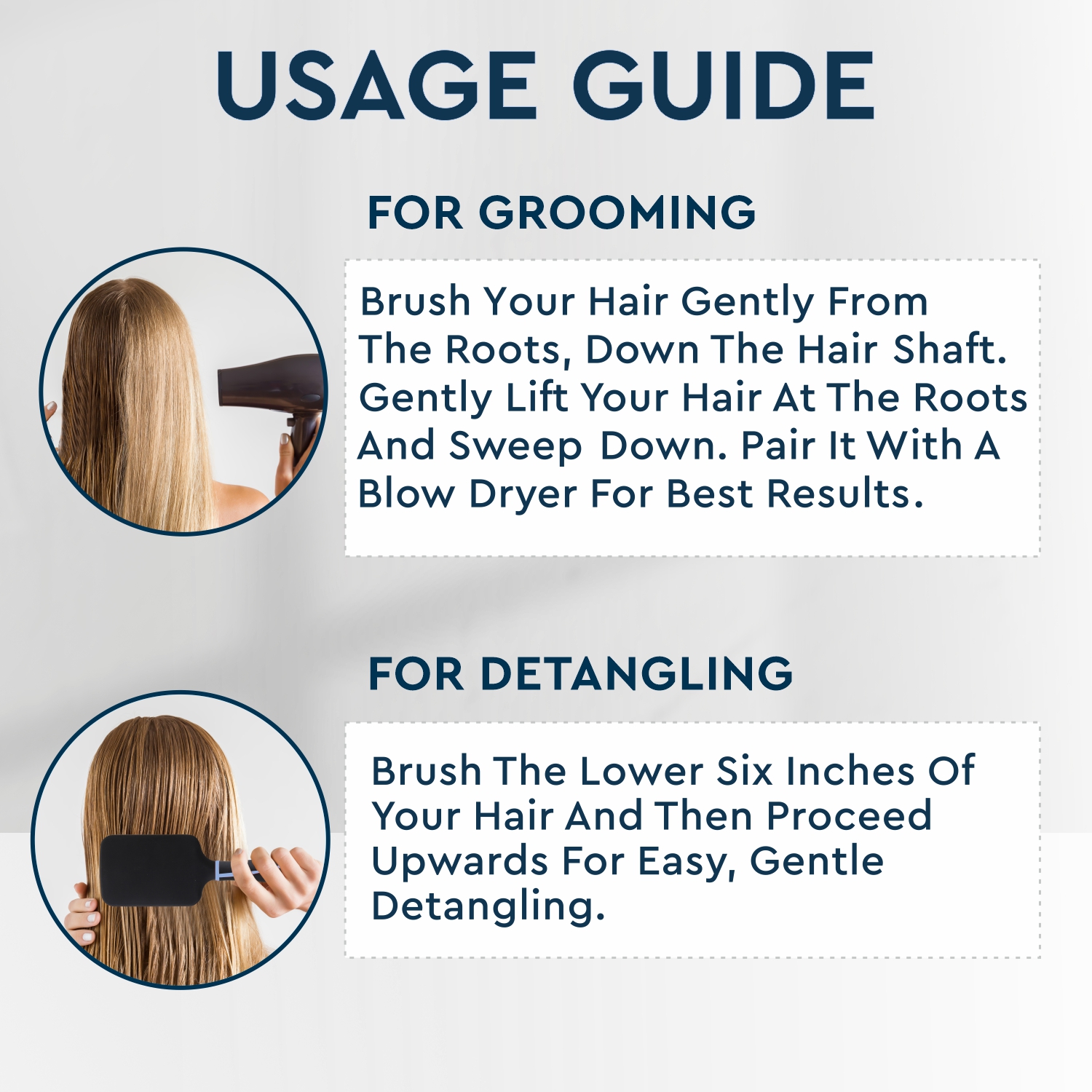 USAGE GUIDE

FOR GROOMING

Brush Your Hair Gently From The Roots, Down The Hair Shaft. Gently Lift Your Hair At The Roots And Sweep Down. Pair It With A Blow Dryer For Best Results.

FOR DETANGLING

Brush The Lower Six Inches Of Your Hair And Then Proceed Upwards For Easy, Gentle Detangling.